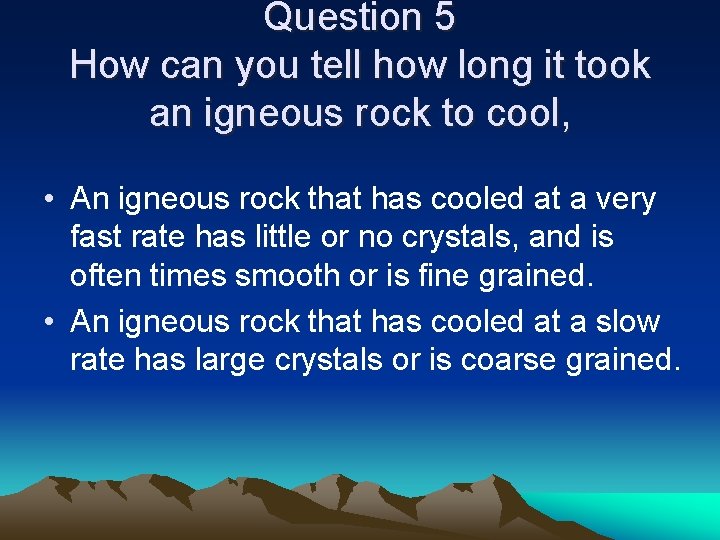 Question 5
How can you tell how long it took an igneous rock to cool,

• An igneous rock that has cooled at a very fast rate has little or no crystals, and is often times smooth or is fine grained.
• An igneous rock that has cooled at a slow rate has large crystals or is coarse grained.